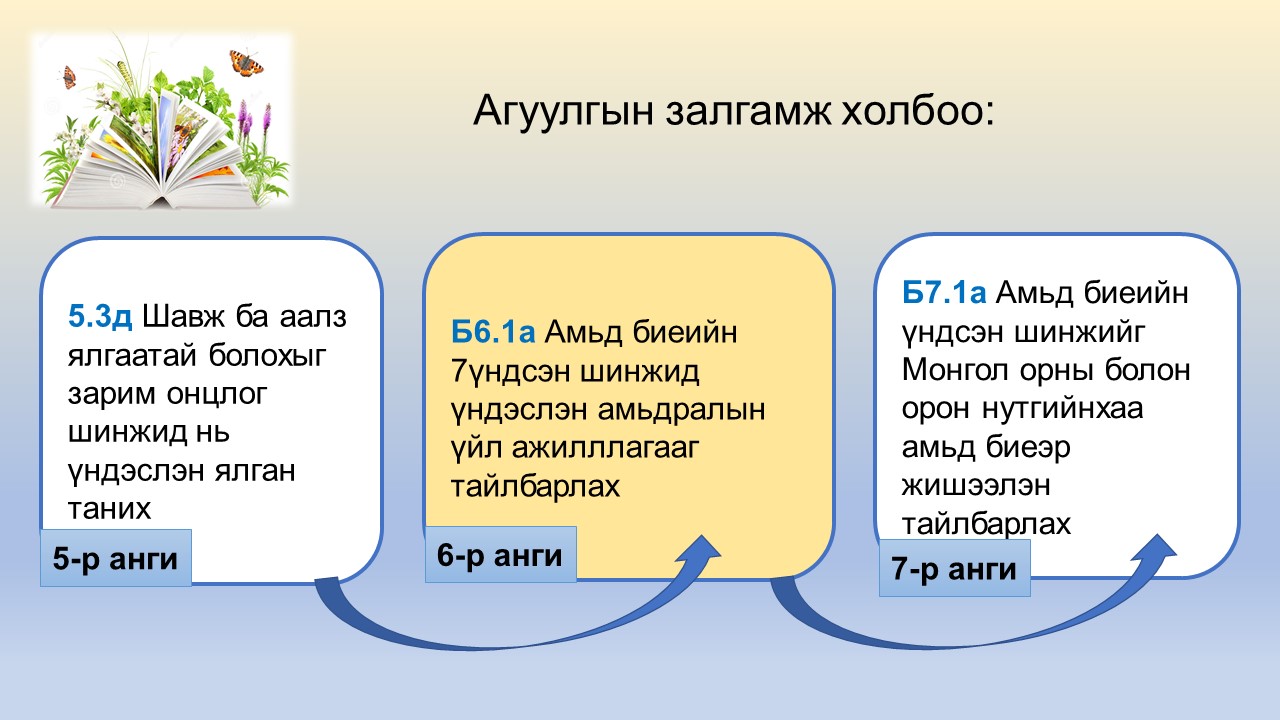 Агуулгын залгамж холбоо:

5.3д Шавж ба аалз ялгаатай болохыг зарим онцлог шинжид нь үндэслэн ялган таних

5-р анги

Б6.1а Амьд биеийн 7үндсэн шинжид үндэслэн амьдралын үйл ажилллагааг тайлбарлах

6-р анги

Б7.1а Амьд биеийн үндсэн шинжийг Монгол орны болон орон нутгийнхаа амьд биеэр жишээлэн тайлбарлах

7-р анги